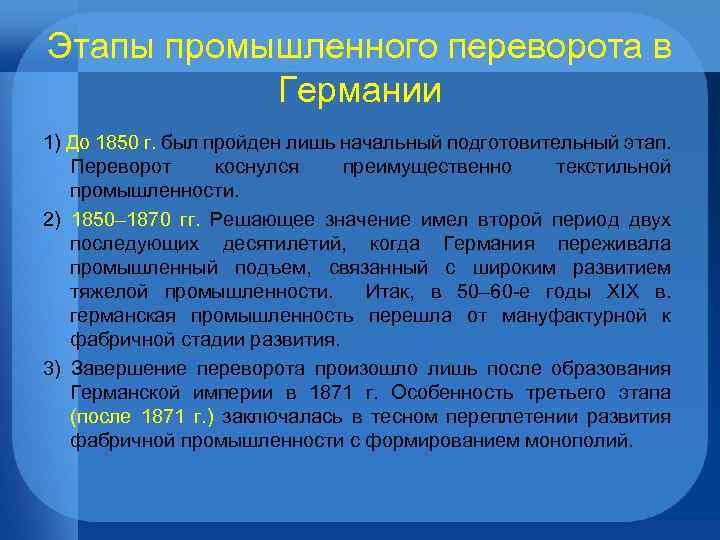 Этапы промышленного переворота в Германии

1) До 1850 г. был пройден лишь начальный подготовительный этап. Переворот коснулся преимущественно текстильной промышленности.

2) 1850–1870 гг. Решающее значение имел второй период двух последующих десятилетий, когда Германия переживала промышленный подъем, связанный с широким развитием тяжелой промышленности. Итак, в 50–60-е годы XIX в. германская промышленность перешла от мануфактурной к фабричной стадии развития.

3) Завершение переворота произошло лишь после образования Германской империи в 1871 г. Особенность третьего этапа (после 1871 г.) заключалась в тесном переплетении развития фабричной промышленности с формированием монополий.